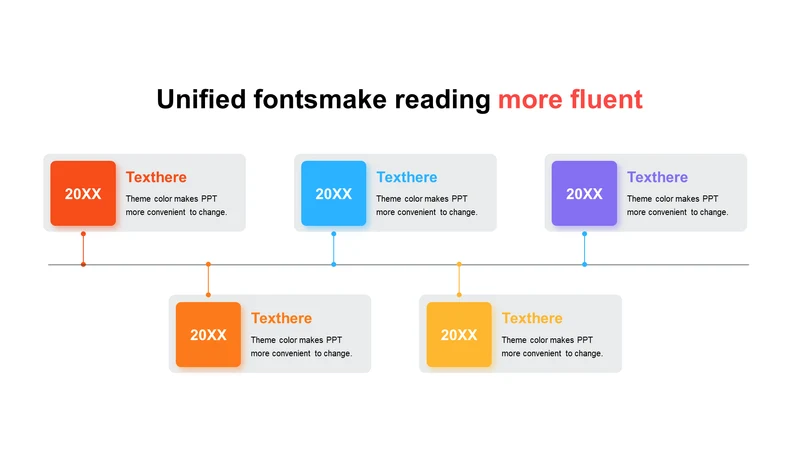 Unified fontsmake reading more fluent

20XX
Texthere
Theme color makes PPT more convenient to change.

20XX
Texthere
Theme color makes PPT more convenient to change.

20XX
Texthere
Theme color makes PPT more convenient to change.

20XX
Texthere
Theme color makes PPT more convenient to change.

20XX
Texthere
Theme color makes PPT more convenient to change.